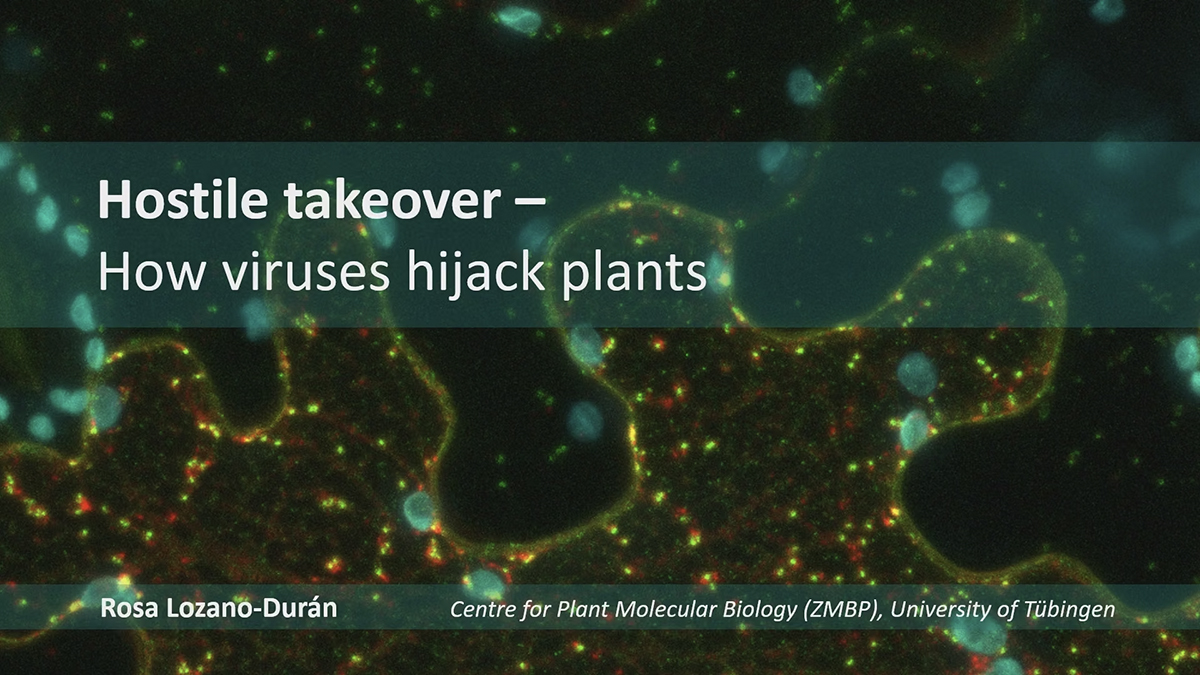 Hostile takeover –
How viruses hijack plants

Rosa Lozano-Durán

Centre for Plant Molecular Biology (ZMBP), University of Tübingen